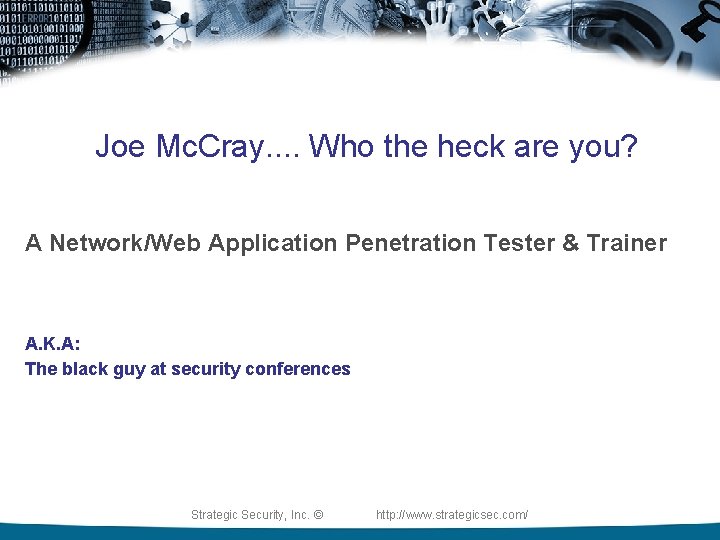 Joe McCray.... Who the heck are you?

A Network/Web Application Penetration Tester & Trainer

A.K.A:
The black guy at security conferences

Strategic Security, Inc. © http://www.strategicsec.com/